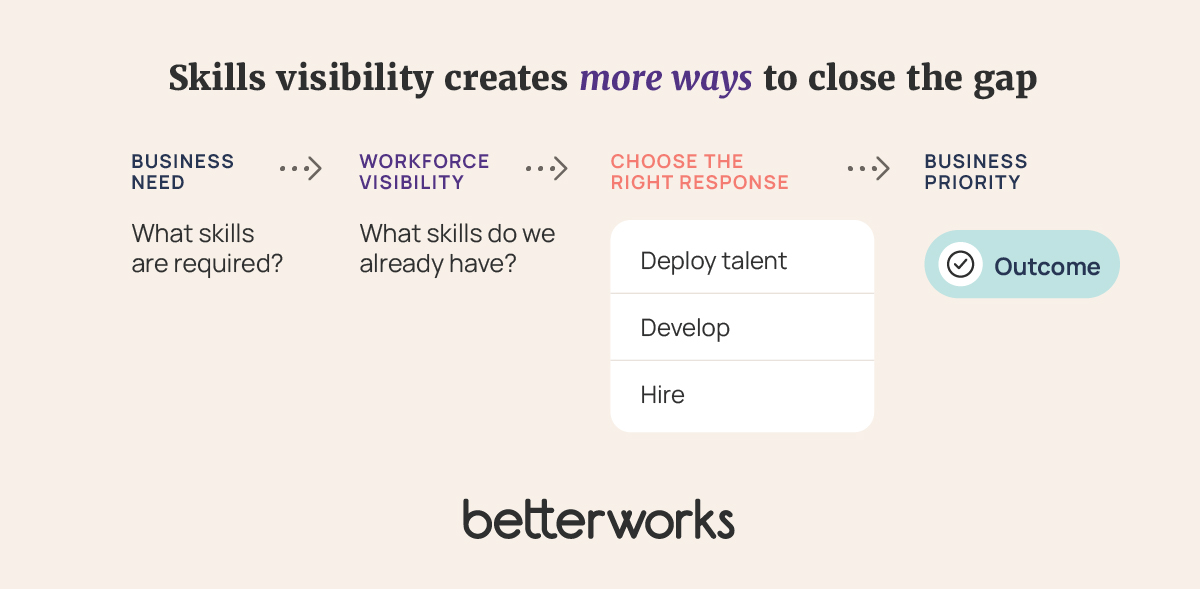 Skills visibility creates more ways to close the gap

BUSINESS NEED

What skills are required?

WORKFORCE VISIBILITY

What skills do we already have?

CHOOSE THE RIGHT RESPONSE

Deploy talent

Develop

Hire

BUSINESS PRIORITY

Outcome

betterworks